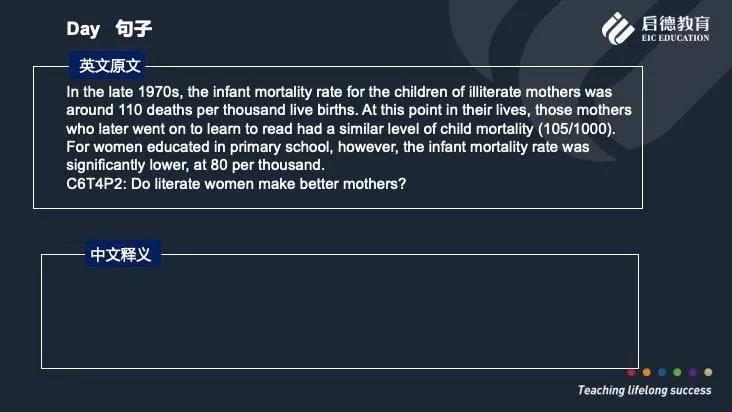 Day 句子

启德教育
EIC EDUCATION

英文原文

In the late 1970s, the infant mortality rate for the children of illiterate mothers was around 110 deaths per thousand live births. At this point in their lives, those mothers who later went on to learn to read had a similar level of child mortality (105/1000). For women educated in primary school, however, the infant mortality rate was significantly lower, at 80 per thousand.
C6T4P2: Do literate women make better mothers?

中文释义

Teaching lifelong success